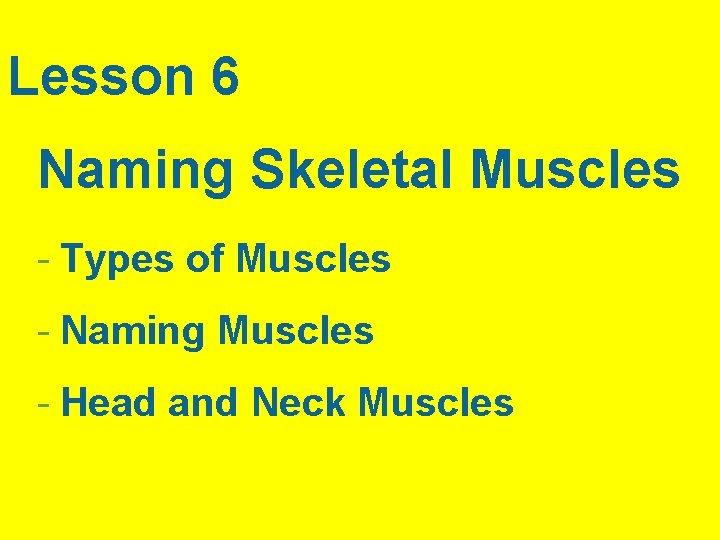 Lesson 6

Naming Skeletal Muscles

- Types of Muscles

- Naming Muscles

- Head and Neck Muscles